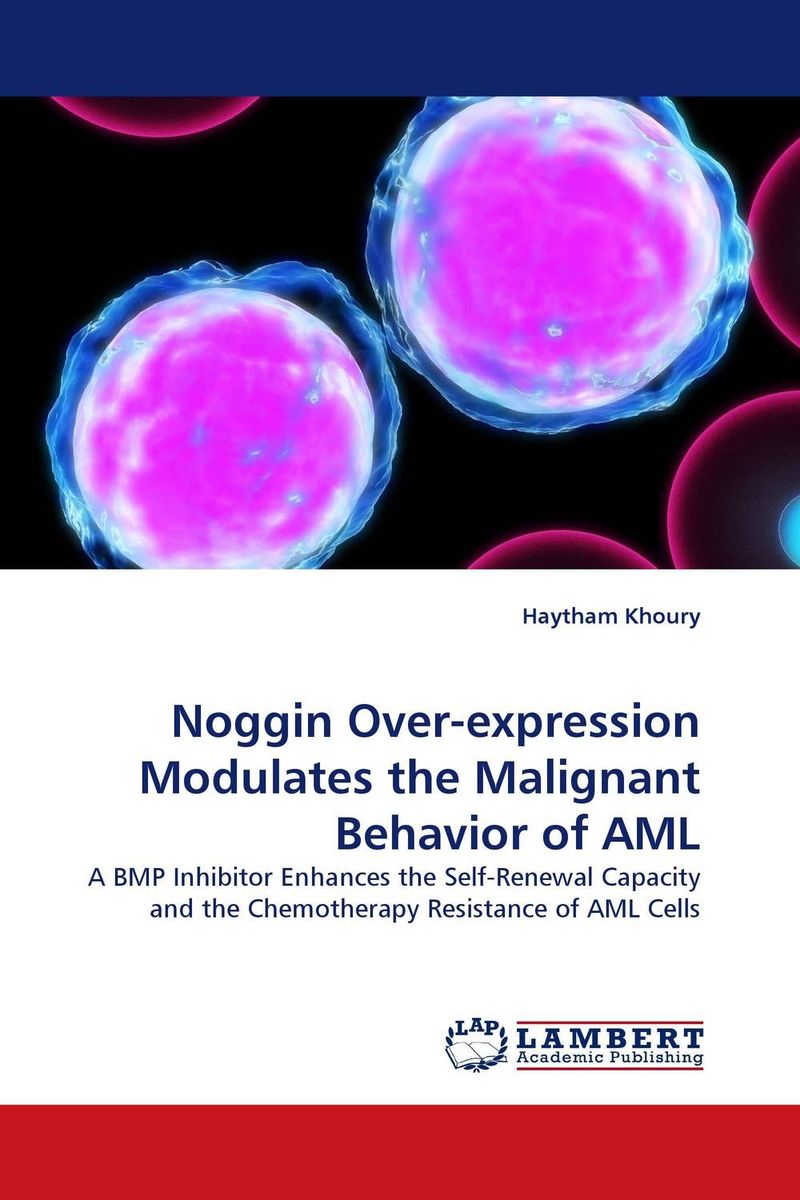 Haytham Khoury

Noggin Over-expression Modulates the Malignant Behavior of AML

A BMP Inhibitor Enhances the Self-Renewal Capacity and the Chemotherapy Resistance of AML Cells

LAP LAMBERT Academic Publishing